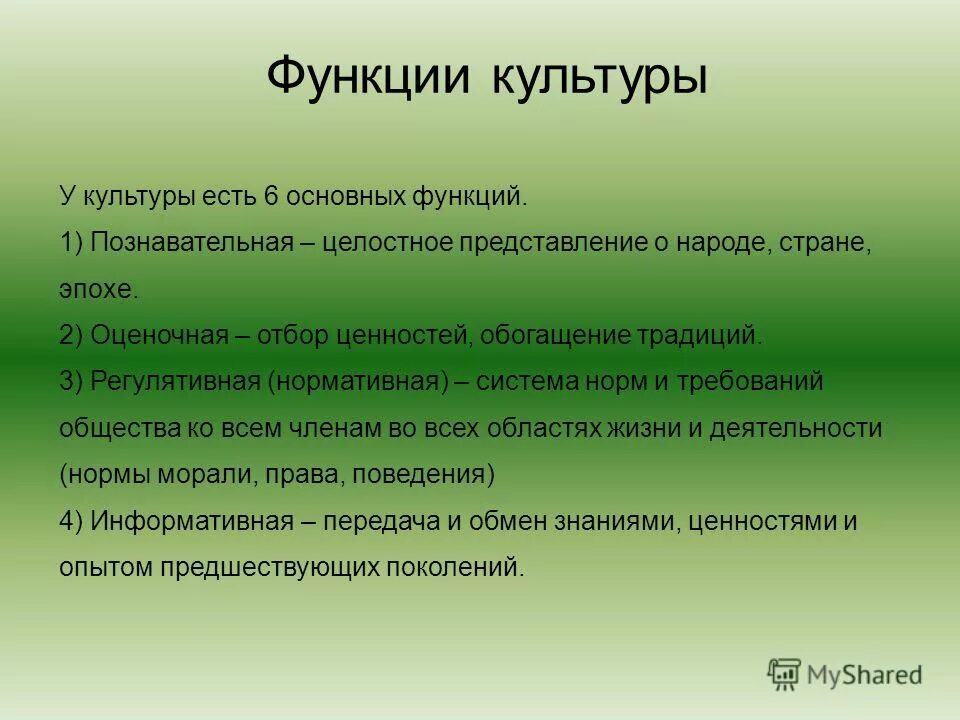 Функции культуры

У культуры есть 6 основных функций.

1) Познавательная – целостное представление о народе, стране, эпохе.

2) Оценочная – отбор ценностей, обогащение традиций.

3) Регулятивная (нормативная) – система норм и требований общества ко всем членам во всех областях жизни и деятельности (нормы морали, права, поведения)

4) Информативная – передача и обмен знаниями, ценностями и опытом предшествующих поколений.

MyShared